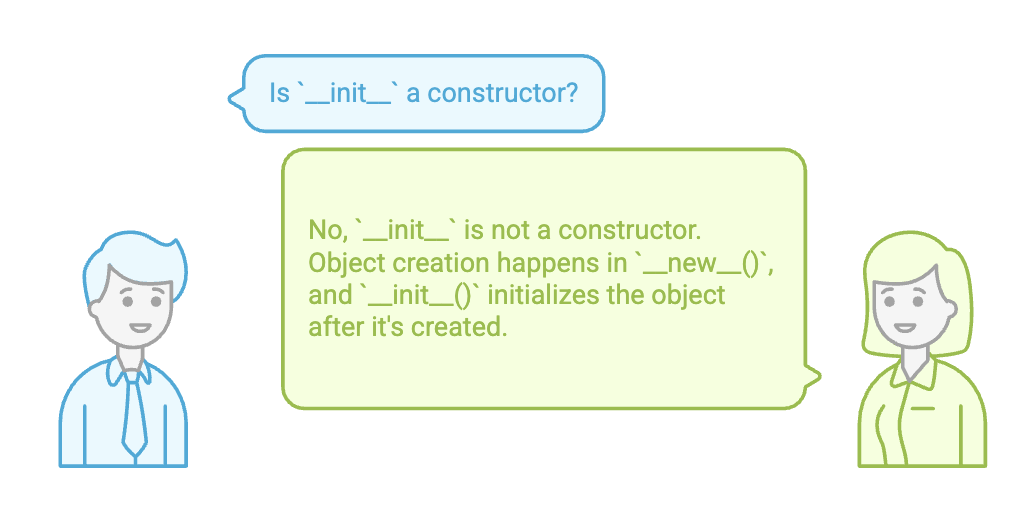 Is `__init__` a constructor?

No, `__init__` is not a constructor. Object creation happens in `__new__()`, and `__init__()` initializes the object after it's created.